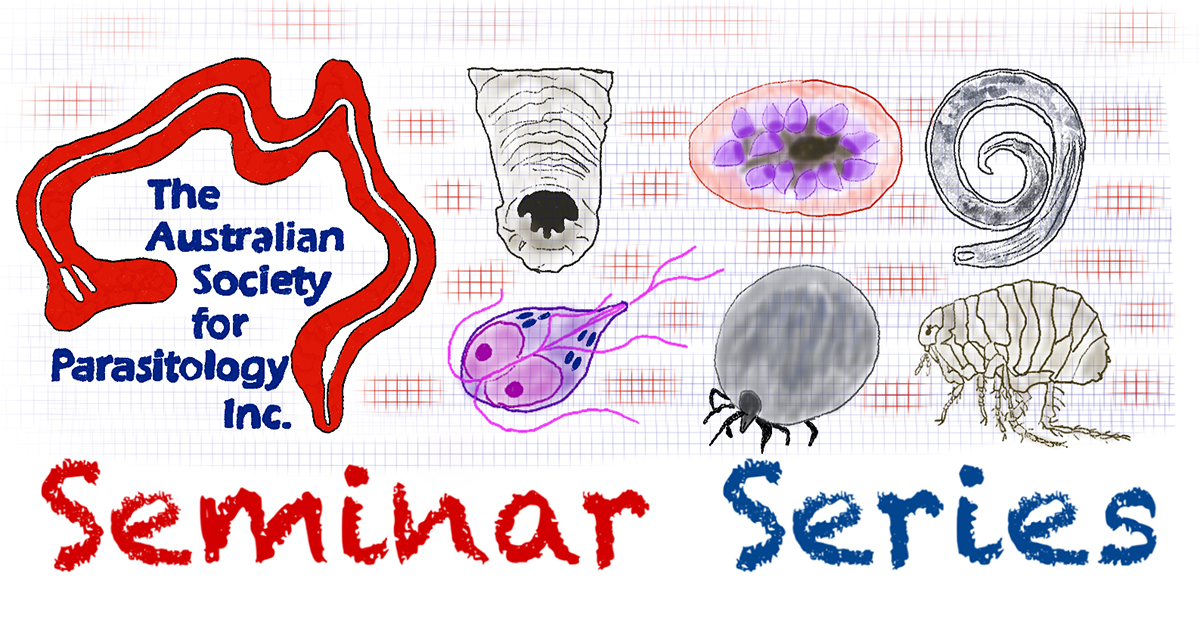 The Australian Society for Parasitology Inc.

Seminar Series